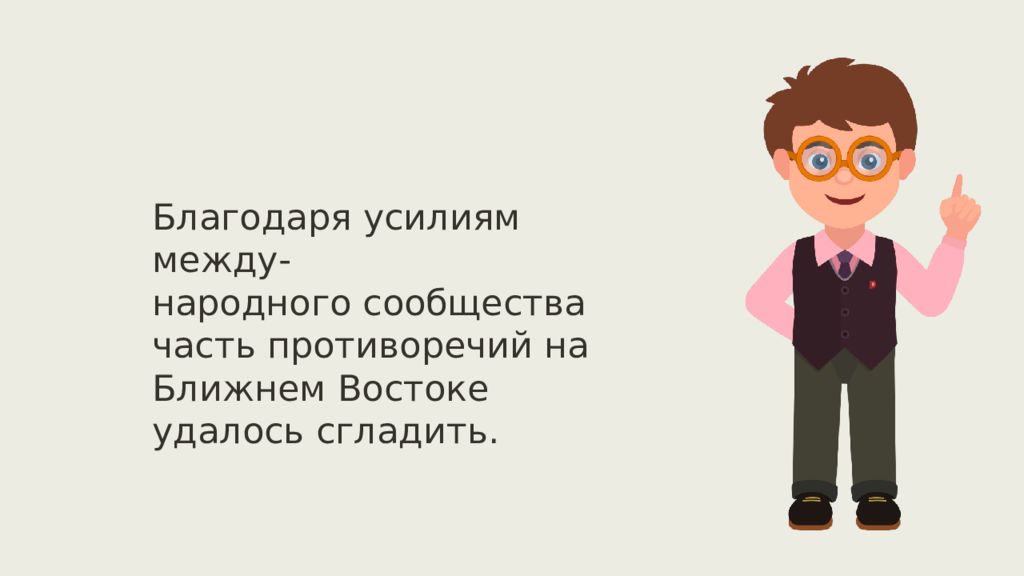 Благодаря усилиям международного сообщества часть противоречий на Ближнем Востоке удалось сгладить.